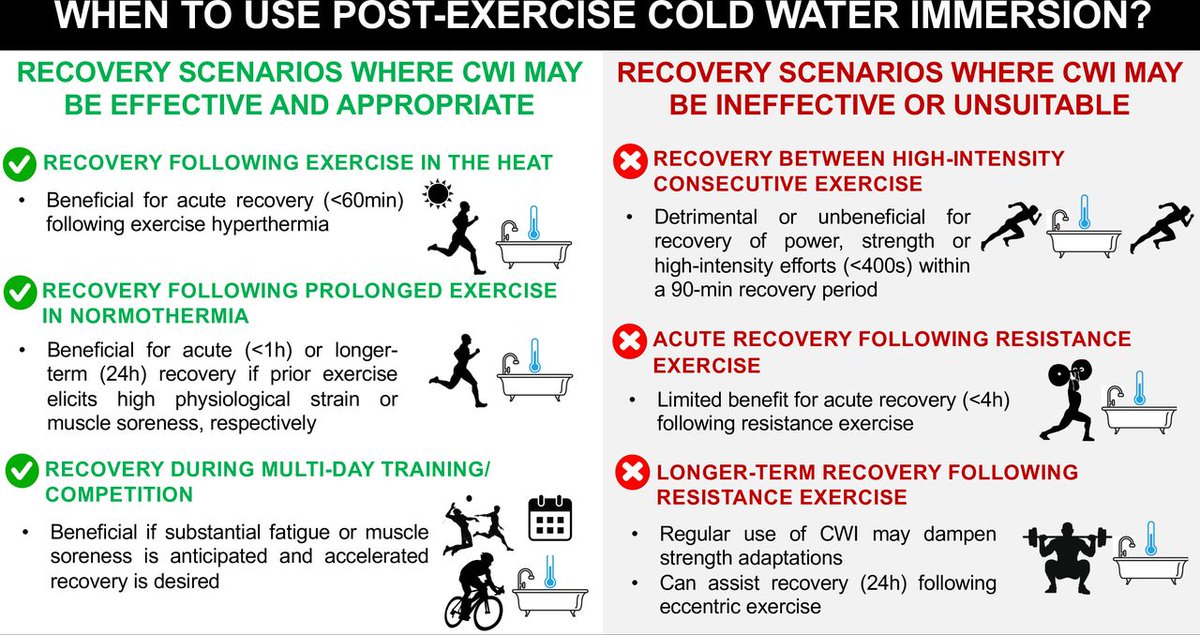 WHEN TO USE POST-EXERCISE COLD WATER IMMERSION?

RECOVERY SCENARIOS WHERE CWI MAY BE EFFECTIVE AND APPROPRIATE

RECOVERY FOLLOWING EXERCISE IN THE HEAT

• Beneficial for acute recovery (<60min) following exercise hyperthermia

RECOVERY FOLLOWING PROLONGED EXERCISE IN NORMOTHERMIA

• Beneficial for acute (<1h) or longer-term (24h) recovery if prior exercise elicits high physiological strain or muscle soreness, respectively

RECOVERY DURING MULTI-DAY TRAINING/ COMPETITION

• Beneficial if substantial fatigue or muscle soreness is anticipated and accelerated recovery is desired

RECOVERY SCENARIOS WHERE CWI MAY BE INEFFECTIVE OR UNSUITABLE

RECOVERY BETWEEN HIGH-INTENSITY CONSECUTIVE EXERCISE

• Detrimental or unbeneficial for recovery of power, strength or high-intensity efforts (<400s) within a 90-min recovery period

ACUTE RECOVERY FOLLOWING RESISTANCE EXERCISE

• Limited benefit for acute recovery (<4h) following resistance exercise

LONGER-TERM RECOVERY FOLLOWING RESISTANCE EXERCISE

• Regular use of CWI may dampen strength adaptations
• Can assist recovery (24h) following eccentric exercise